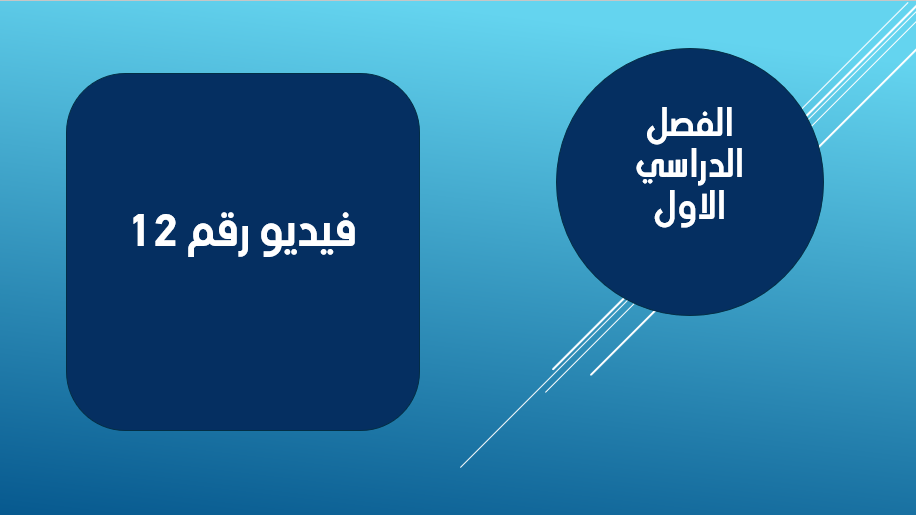 الفصل الدراسي الاول

فيديو رقم 12